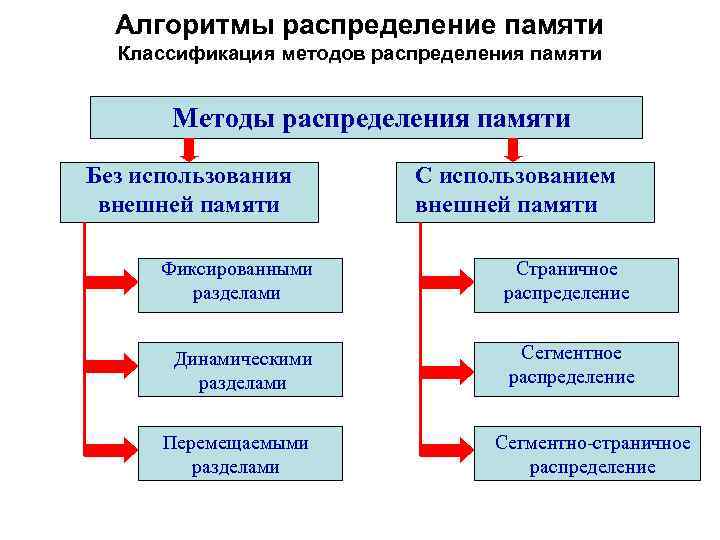 Алгоритмы распределение памяти
Классификация методов распределения памяти

Методы распределения памяти

Без использования внешней памяти

Фиксированными разделами

Динамическими разделами

Перемещаемыми разделами

С использованием внешней памяти

Страничное распределение

Сегментное распределение

Сегментно-страничное распределение